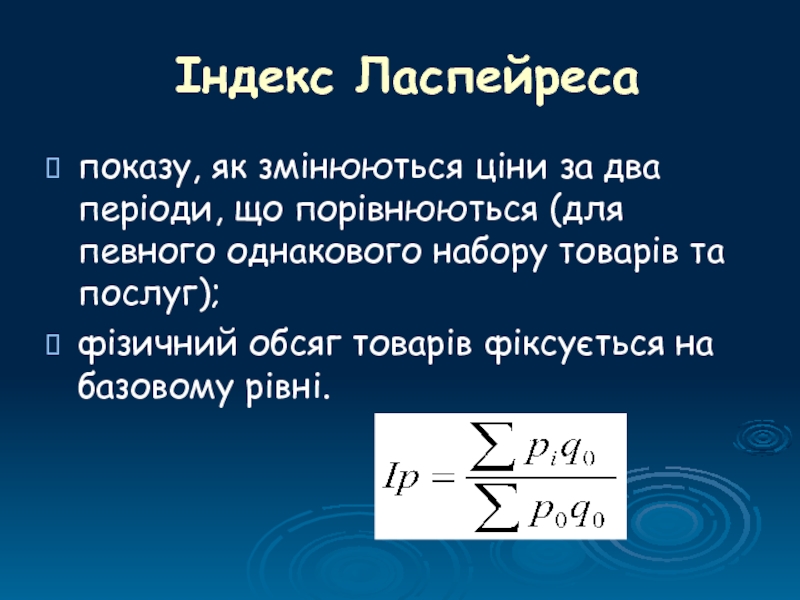 Індекс Ласпейреса

показу, як змінюються ціни за два періоди, що порівнюються (для певного однакового набору товарів та послуг);

фізичний обсяг товарів фіксується на базовому рівні.

$Ip = \frac{\sum p_i q_0}{\sum p_0 q_0}$